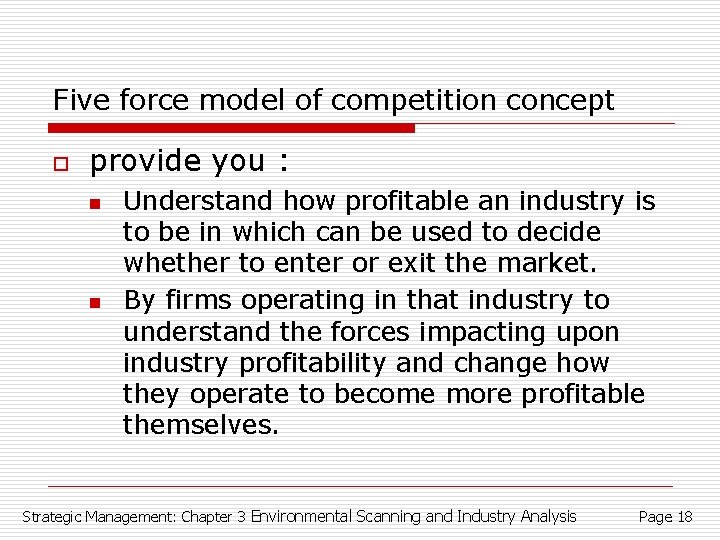 Five force model of competition concept

provide you :

Understand how profitable an industry is to be in which can be used to decide whether to enter or exit the market.

By firms operating in that industry to understand the forces impacting upon industry profitability and change how they operate to become more profitable themselves.

Strategic Management: Chapter 3 Environmental Scanning and Industry Analysis

Page 18